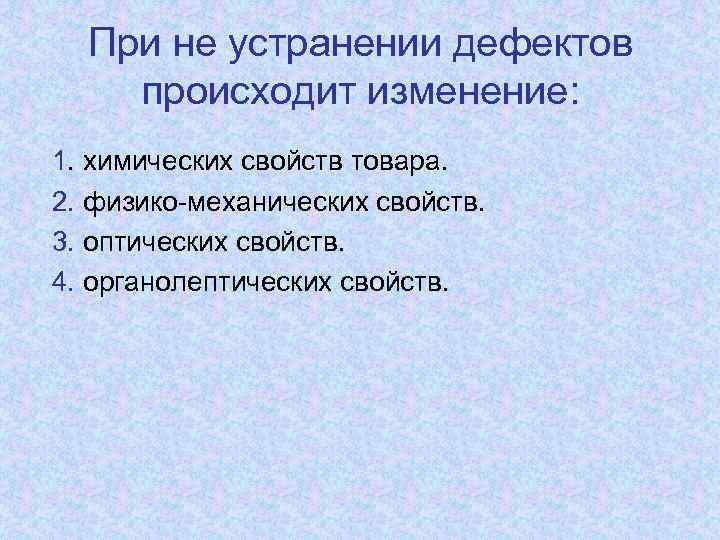 При не устранении дефектов происходит изменение:

1. химических свойств товара.
2. физико-механических свойств.
3. оптических свойств.
4. органолептических свойств.